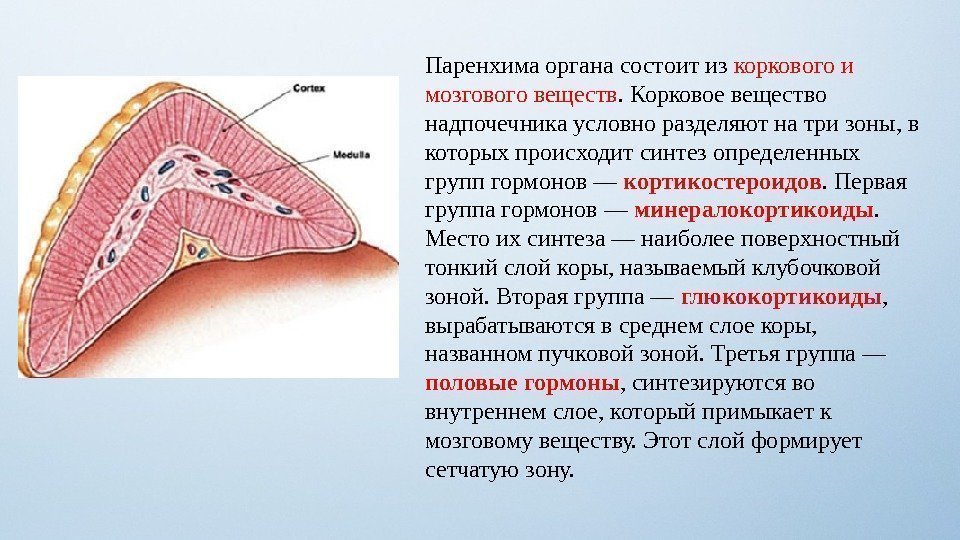 Cortex

Medulla

Паренхима органа состоит из коркового и мозгового веществ. Корковое вещество надпочечника условно разделяют на три зоны, в которых происходит синтез определенных групп гормонов — кортикостероидов. Первая группа гормонов — минералокортикоиды. Место их синтеза — наиболее поверхностный тонкий слой коры, называемый клубочковой зоной. Вторая группа — глюкокортикоиды, вырабатываются в среднем слое коры, названном пучковой зоной. Третья группа — половые гормоны, синтезируются во внутреннем слое, который примыкает к мозговому веществу. Этот слой формирует сетчатую зону.